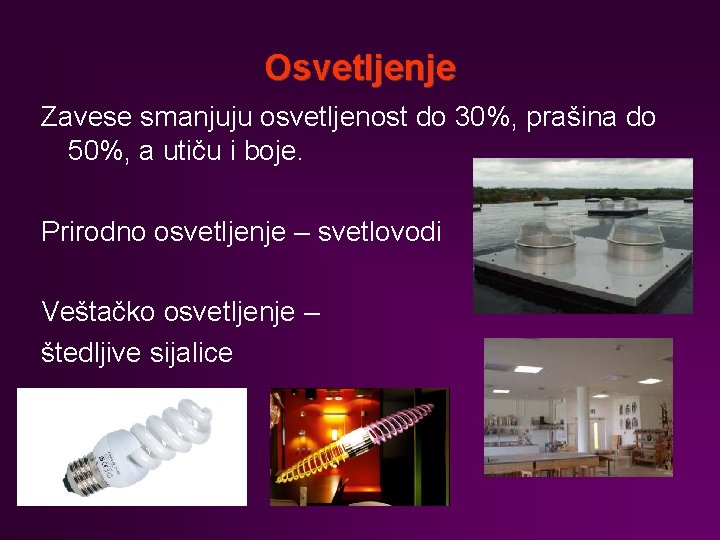 Osvetljenje

Zavese smanjuju osvetljenost do 30%, prašina do 50%, a utiču i boje.

Prirodno osvetljenje – svetlovodi

Veštačko osvetljenje –
štedljive sijalice